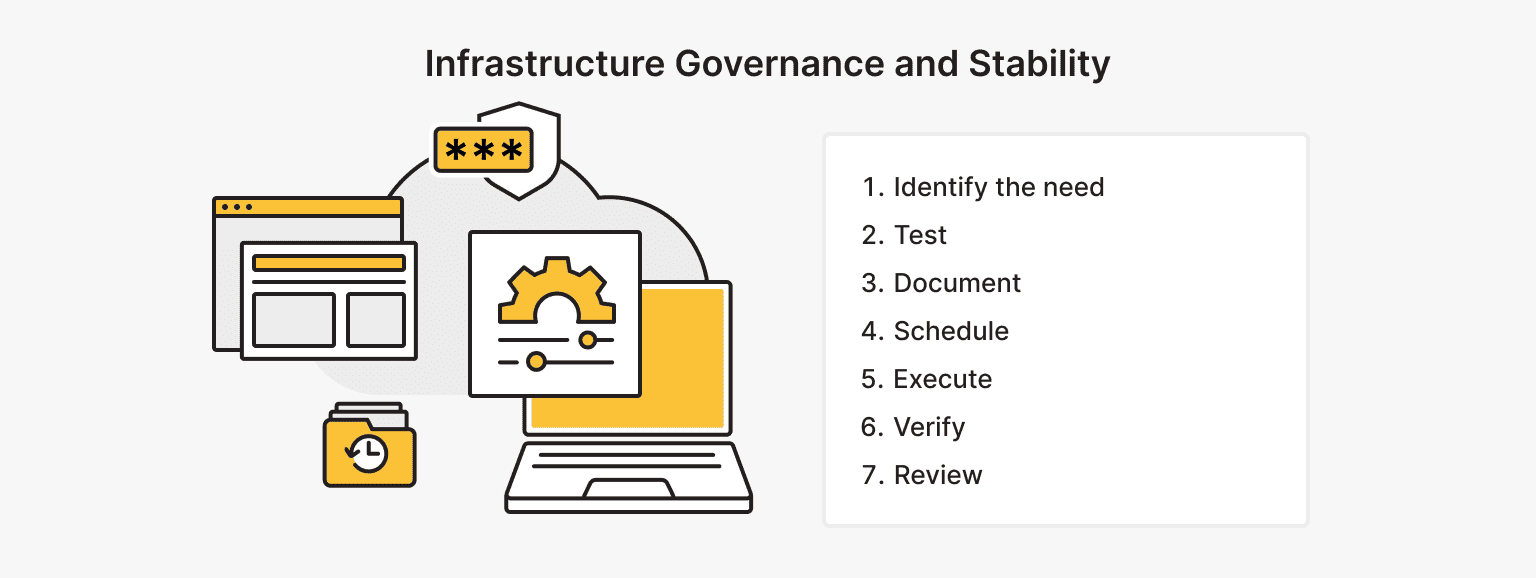 Infrastructure Governance and Stability

***

1. Identify the need
2. Test
3. Document
4. Schedule
5. Execute
6. Verify
7. Review